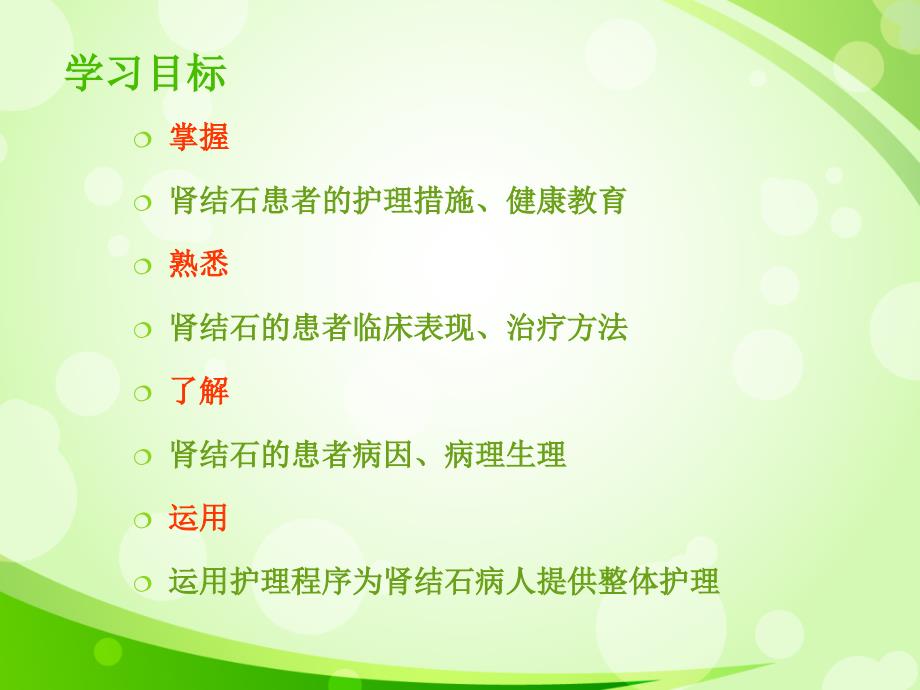 学习目标

掌握

肾结石患者的护理措施、健康教育

熟悉

肾结石的患者临床表现、治疗方法

了解

肾结石的患者病因、病理生理

运用

运用护理程序为肾结石病人提供整体护理